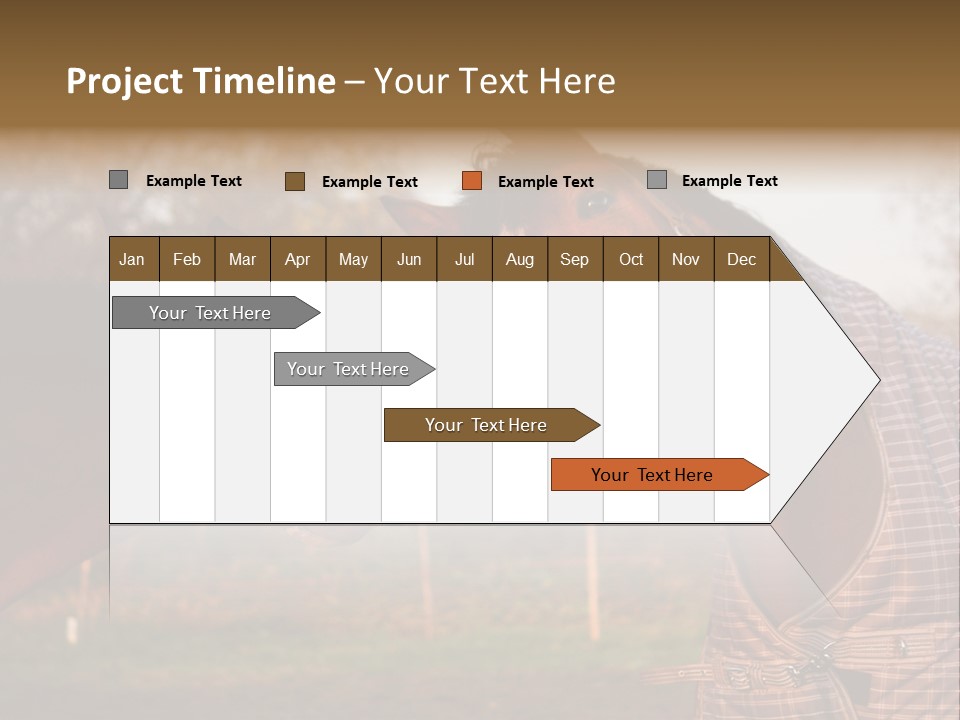 Project Timeline – Your Text Here

Example Text
Example Text
Example Text
Example Text

| Jan | Feb | Mar | Apr | May | Jun | Jul | Aug | Sep | Oct | Nov | Dec |
|---|---|---|---|---|---|---|---|---|---|---|---|

Your Text Here

Your Text Here

Your Text Here

Your Text Here